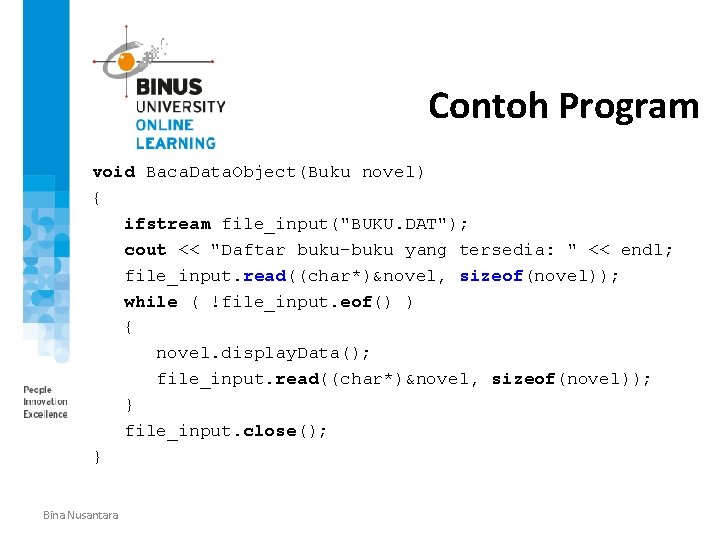 BINUS UNIVERSITY ONLINE LEARNING

Contoh Program

void BacaDataObject(Buku novel)
{
ifstream file_input("BUKU.DAT");
cout << "Daftar buku-buku yang tersedia: " << endl;
file_input.read((char*)&novel, sizeof(novel));
while ( !file_input.eof() )
{
novel.displayData();
file_input.read((char*)&novel, sizeof(novel));
}
file_input.close();
}

People Innovation Excellence

Bina Nusantara